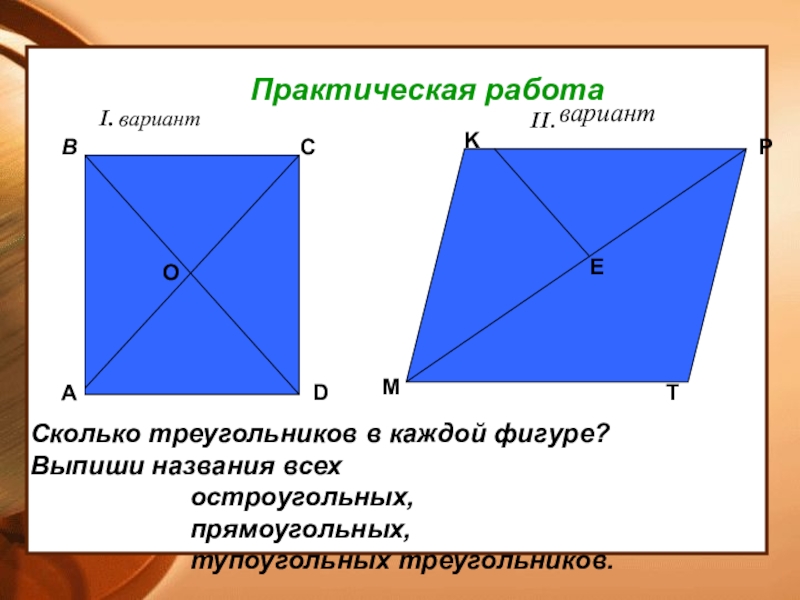 Практическая работа

I. вариант

II. вариант

B

C

O

A

D

K

P

E

M

T

Сколько треугольников в каждой фигуре?
Выпиши названия всех
остроугольных,
прямоугольных,
тупоугольных треугольников.